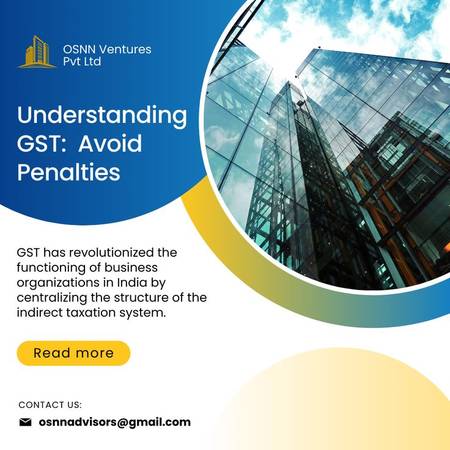 OSNN Ventures Pvt Ltd

Understanding GST: Avoid Penalties

GST has revolutionized the functioning of business organizations in India by centralizing the structure of the indirect taxation system.

Read more

CONTACT US:

osnnadvisors@gmail.com